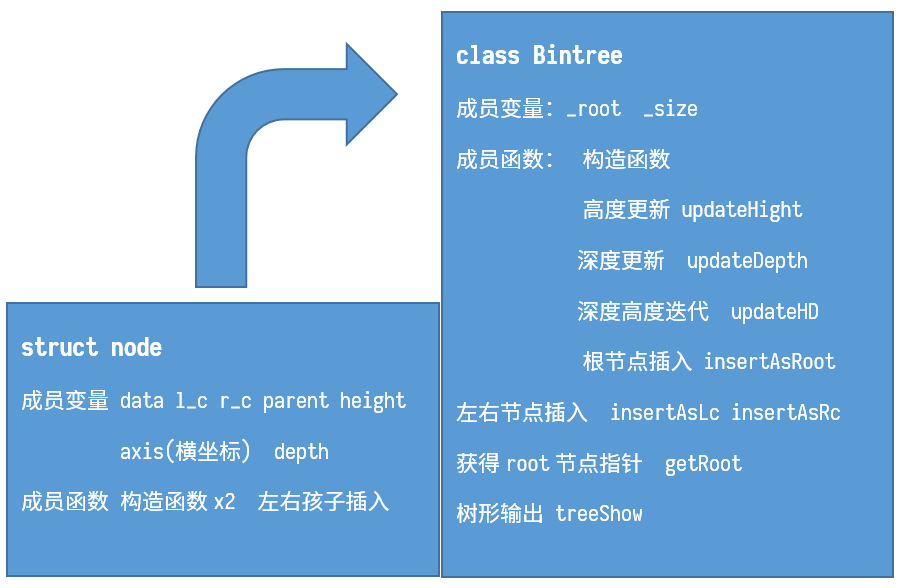 struct node

成员变量 data l_c r_c parent height

axis(横坐标) depth

成员函数 构造函数 x2 左右孩子插入

class Bintree

成员变量: _root _size

成员函数: 构造函数

高度更新 updateHight

深度更新 updateDepth

深度高度迭代 updateHD

根节点插入 insertAsRoot

左右节点插入 insertAsLc insertAsRc

获得 root 节点指针 getRoot

树形输出 treeShow